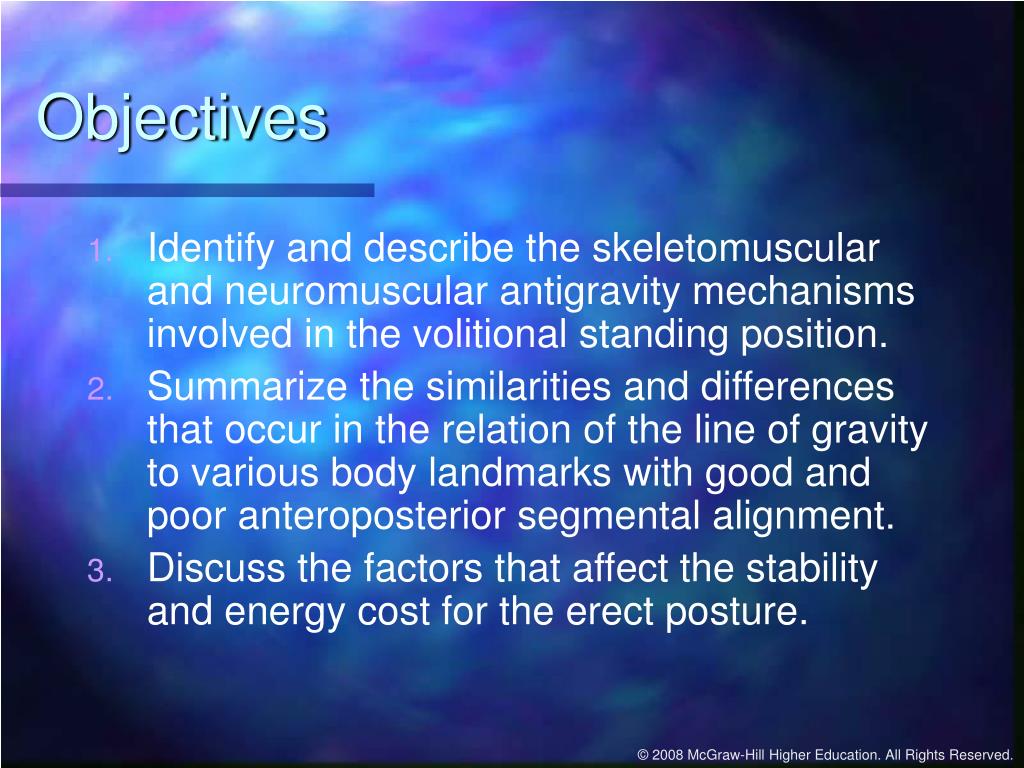 Objectives

1. Identify and describe the skeletomuscular and neuromuscular antigravity mechanisms involved in the volitional standing position.
2. Summarize the similarities and differences that occur in the relation of the line of gravity to various body landmarks with good and poor anteroposterior segmental alignment.
3. Discuss the factors that affect the stability and energy cost for the erect posture.

© 2008 McGraw-Hill Higher Education. All Rights Reserved.